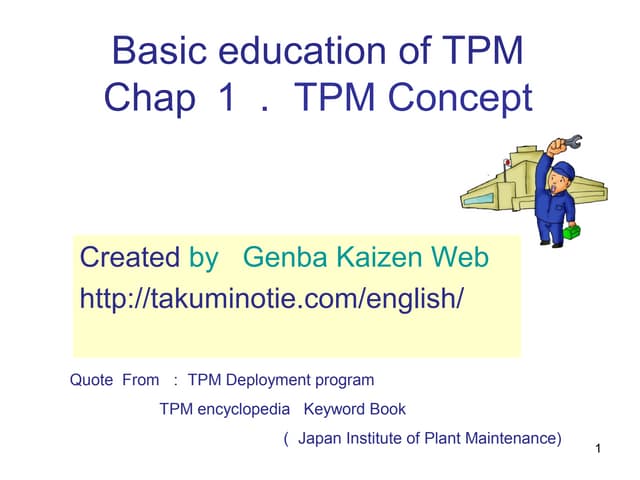 Basic education of TPM
Chap 1 . TPM Concept

Created by Genba Kaizen Web
http://takuminotie.com/english/

Quote From : TPM Deployment program
TPM encyclopedia Keyword Book
( Japan Institute of Plant Maintenance)

1